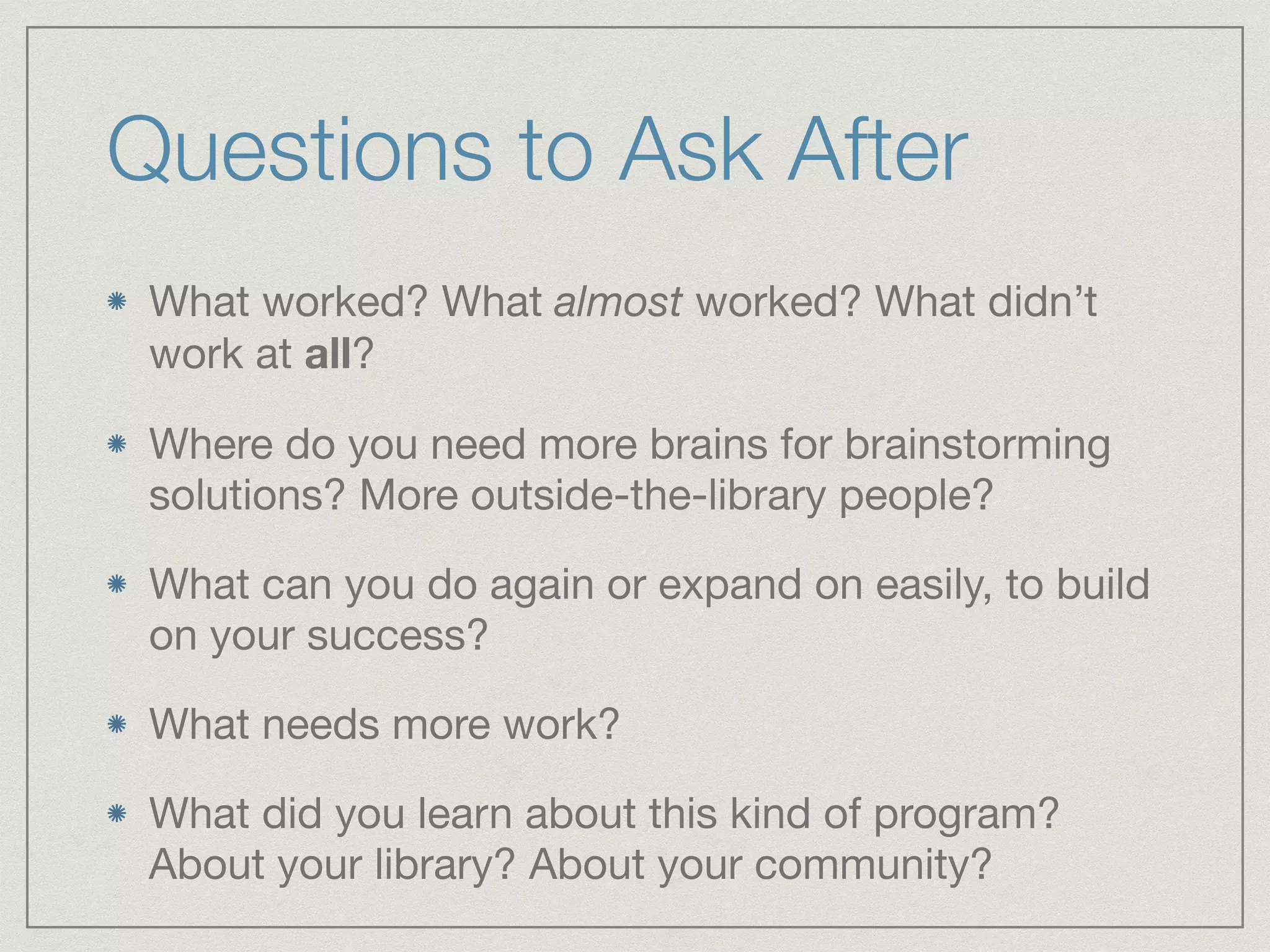 Questions to Ask After

* What worked? What almost worked? What didn’t work at all?

* Where do you need more brains for brainstorming solutions? More outside-the-library people?

* What can you do again or expand on easily, to build on your success?

* What needs more work?

* What did you learn about this kind of program? About your library? About your community?